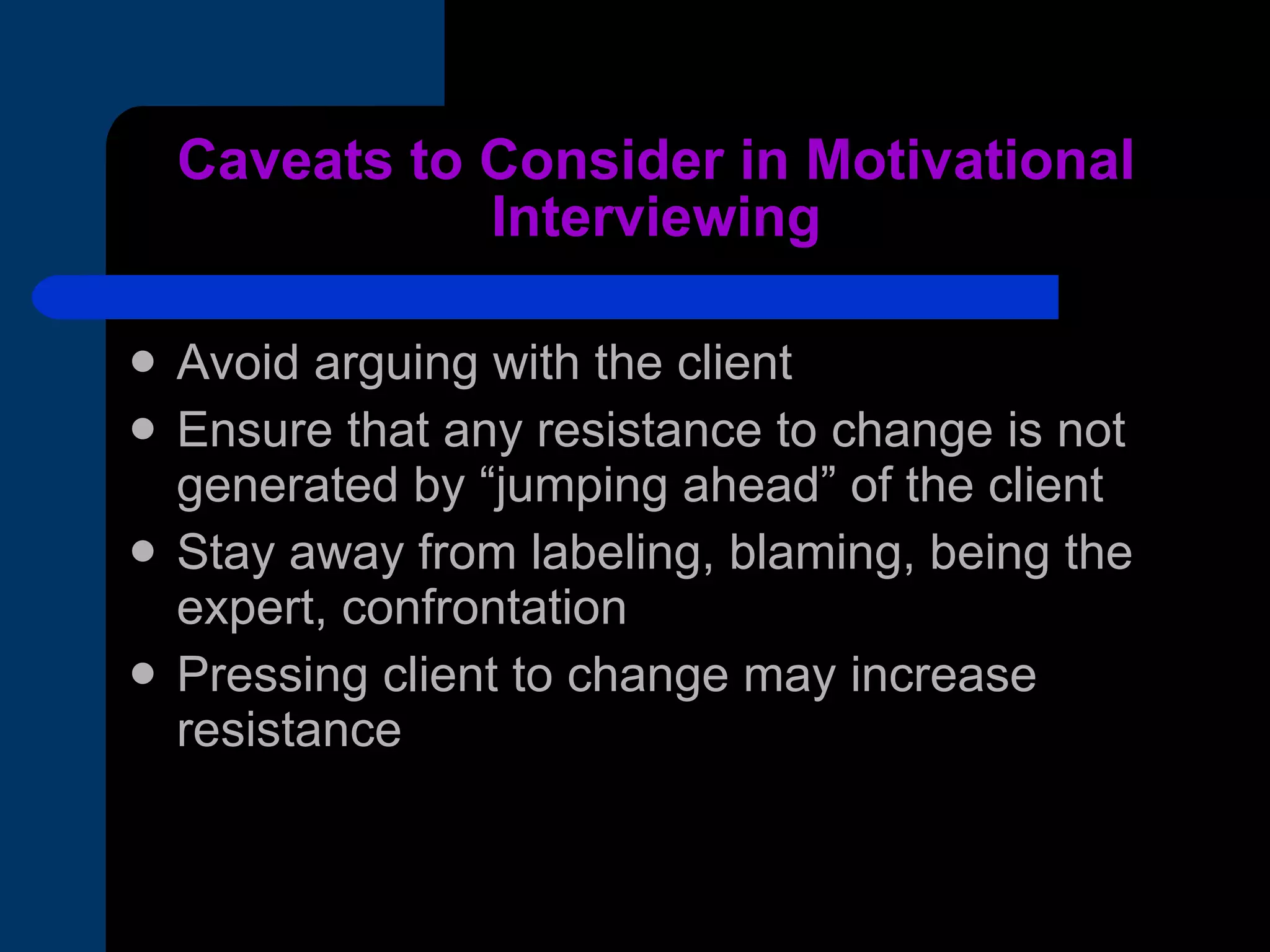 Caveats to Consider in Motivational Interviewing

- Avoid arguing with the client
- Ensure that any resistance to change is not generated by “jumping ahead” of the client
- Stay away from labeling, blaming, being the expert, confrontation
- Pressing client to change may increase resistance